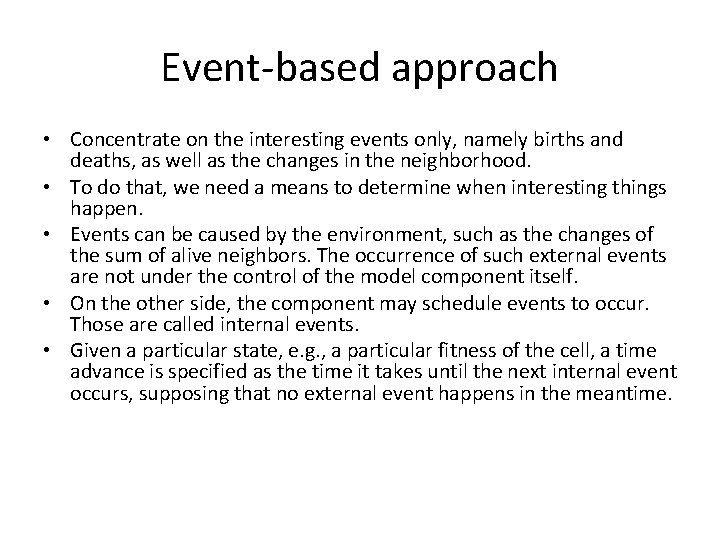 Event-based approach

• Concentrate on the interesting events only, namely births and deaths, as well as the changes in the neighborhood.
• To do that, we need a means to determine when interesting things happen.
• Events can be caused by the environment, such as the changes of the sum of alive neighbors. The occurrence of such external events are not under the control of the model component itself.
• On the other side, the component may schedule events to occur. Those are called internal events.
• Given a particular state, e.g., a particular fitness of the cell, a time advance is specified as the time it takes until the next internal event occurs, supposing that no external event happens in the meantime.